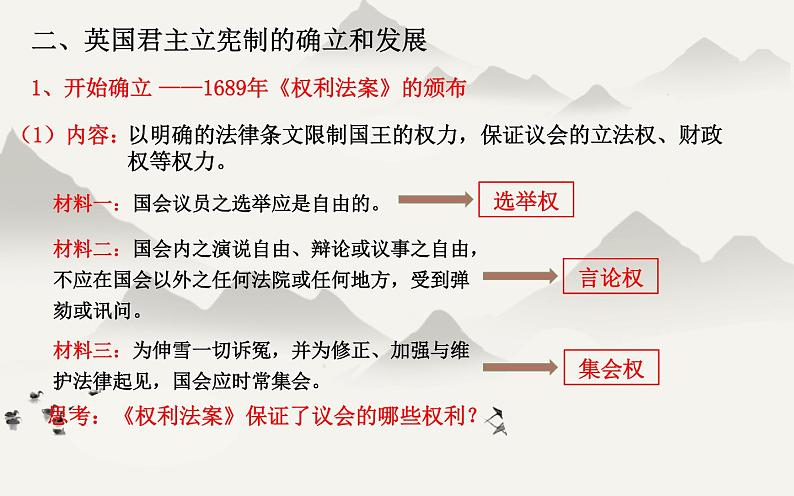 二、英国君主立宪制的确立和发展

1、开始确立 ——1689年《权利法案》的颁布

（1）内容：以明确的法律条文限制国王的权力，保证议会的立法权、财政权等权力。

材料一：国会议员之选举应是自由的。

选举权

材料二：国会内之演说自由、辩论或议事之自由，不应在国会以外之任何法院或任何地方，受到弹劾或讯问。

言论权

材料三：为伸雪一切诉冤，并为修正、加强与维护法律起见，国会应时常集会。

集会权

思考：《权利法案》保证了议会的哪些权利？